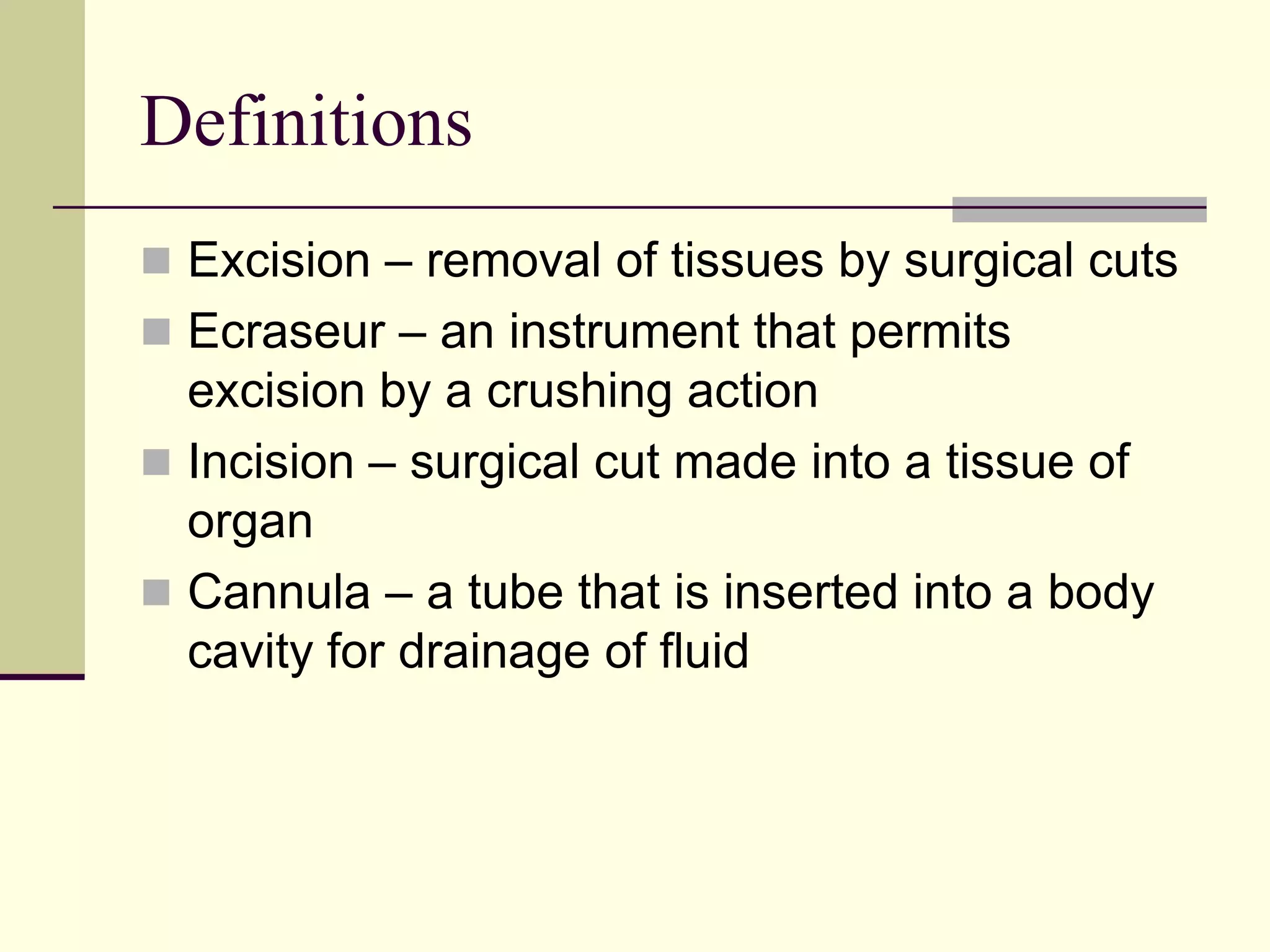 Definitions

Excision – removal of tissues by surgical cuts

Ecraseur – an instrument that permits excision by a crushing action

Incision – surgical cut made into a tissue of organ

Cannula – a tube that is inserted into a body cavity for drainage of fluid